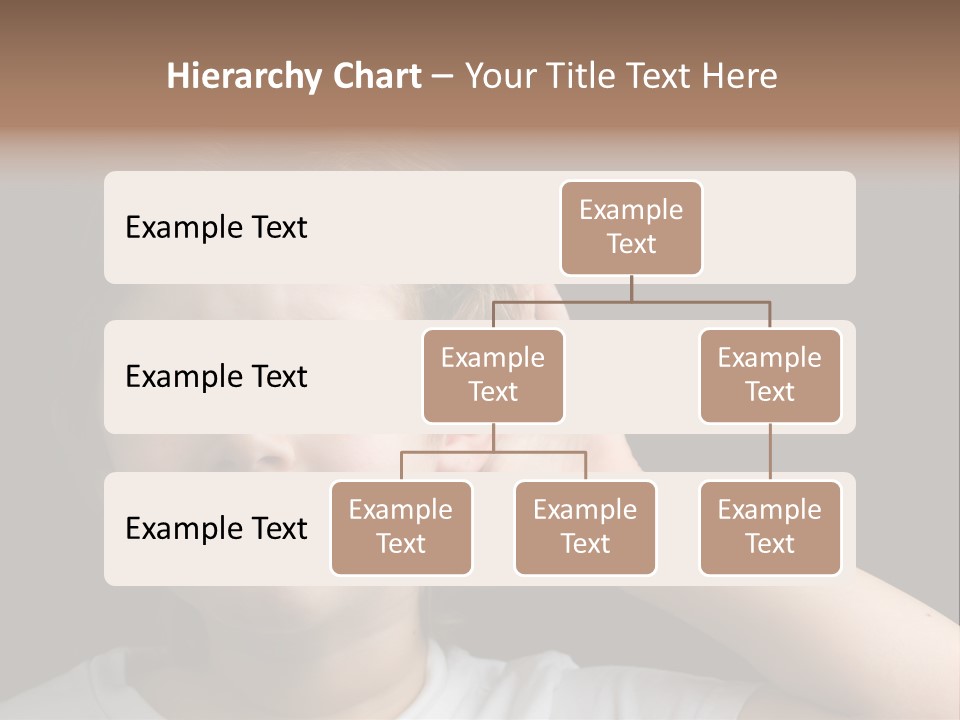 Hierarchy Chart – Your Title Text Here

Example Text

Example Text

Example Text

Example Text

Example Text

Example Text

Example Text

Example Text

Example Text